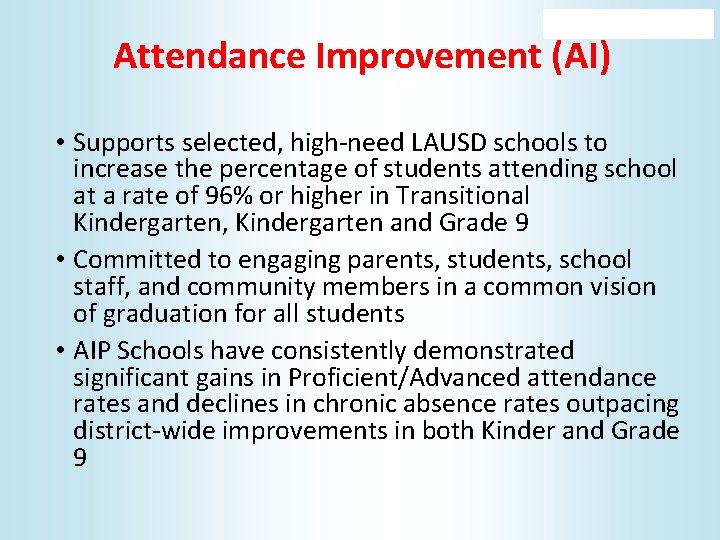 Attendance Improvement (AI)

• Supports selected, high-need LAUSD schools to increase the percentage of students attending school at a rate of 96% or higher in Transitional Kindergarten, Kindergarten and Grade 9

• Committed to engaging parents, students, school staff, and community members in a common vision of graduation for all students

• AIP Schools have consistently demonstrated significant gains in Proficient/Advanced attendance rates and declines in chronic absence rates outpacing district-wide improvements in both Kinder and Grade 9